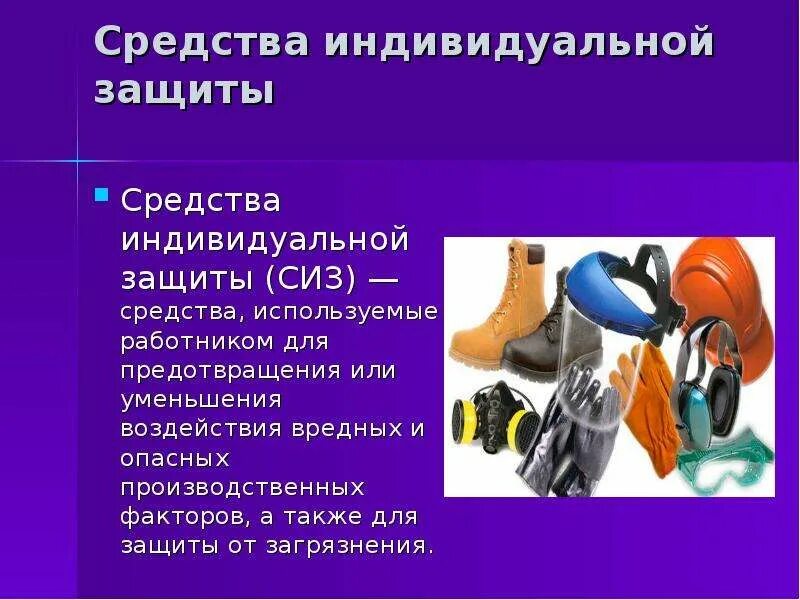 Средства индивидуальной защиты

Средства индивидуальной защиты (СИЗ) — средства, используемые работником для предотвращения или уменьшения воздействия вредных и опасных производственных факторов, а также для защиты от загрязнения.